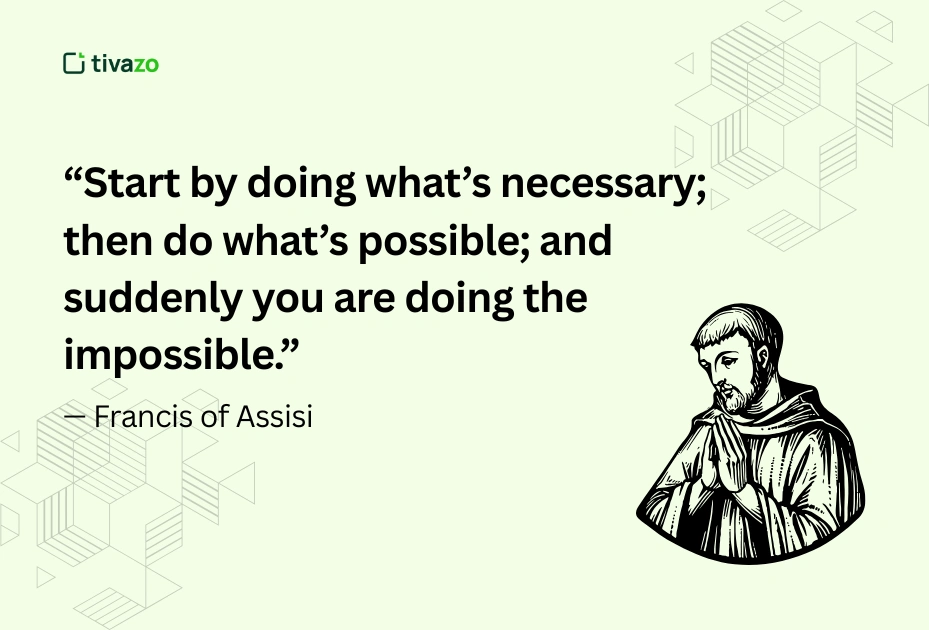 tivazo

“Start by doing what’s necessary; then do what’s possible; and suddenly you are doing the impossible.”

— Francis of Assisi